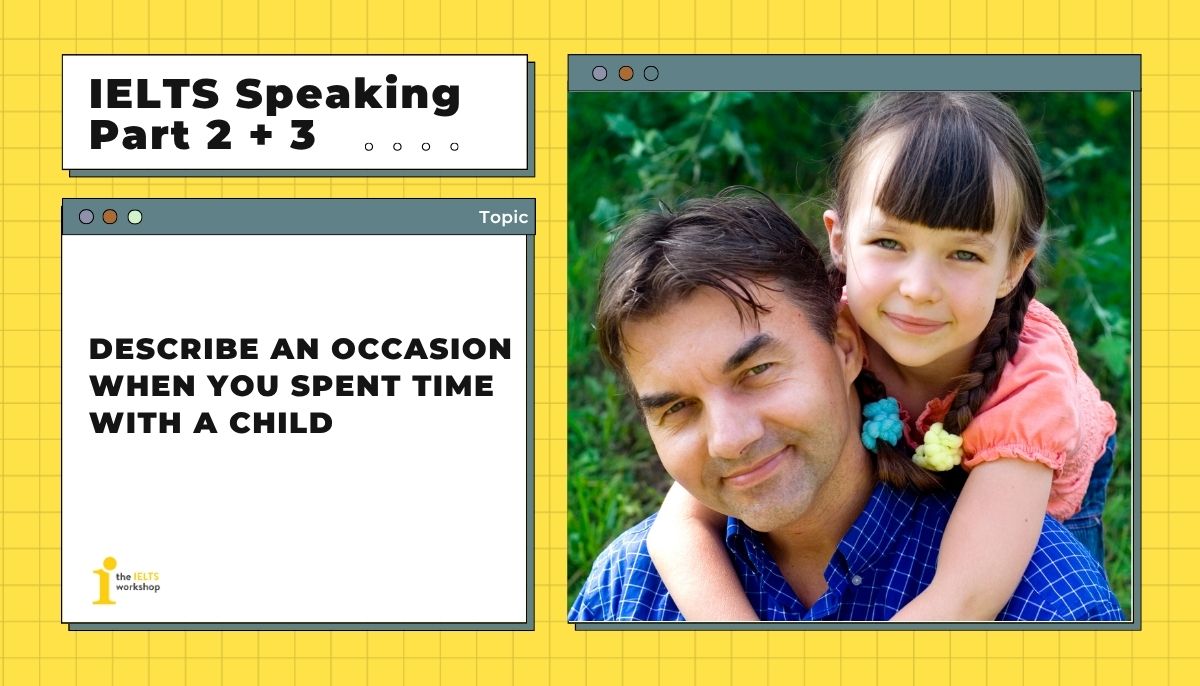 IELTS Speaking Part 2 + 3

Topic

DESCRIBE AN OCCASION WHEN YOU SPENT TIME WITH A CHILD

the IELTS workshop